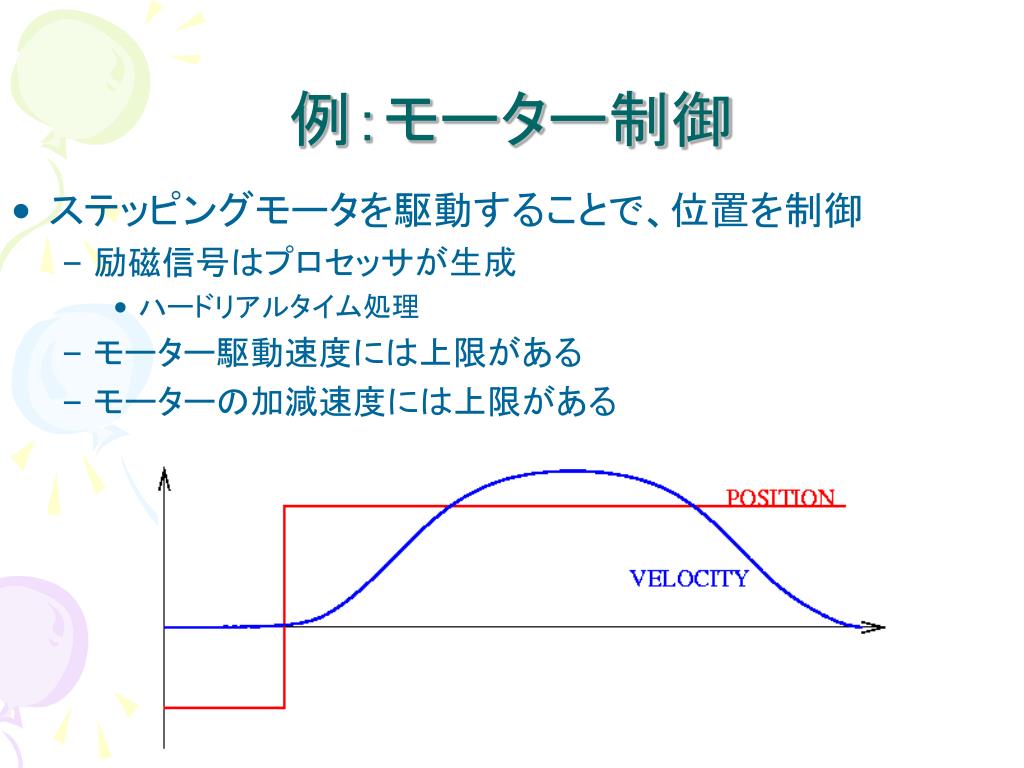 例：モーター制御

• ステッピングモータを駆動することで、位置を制御
– 励磁信号はプロセッサが生成
• ハードリアルタイム処理
– モーター駆動速度には上限がある
– モーターの加減速度には上限がある

POSITION
VELOCITY